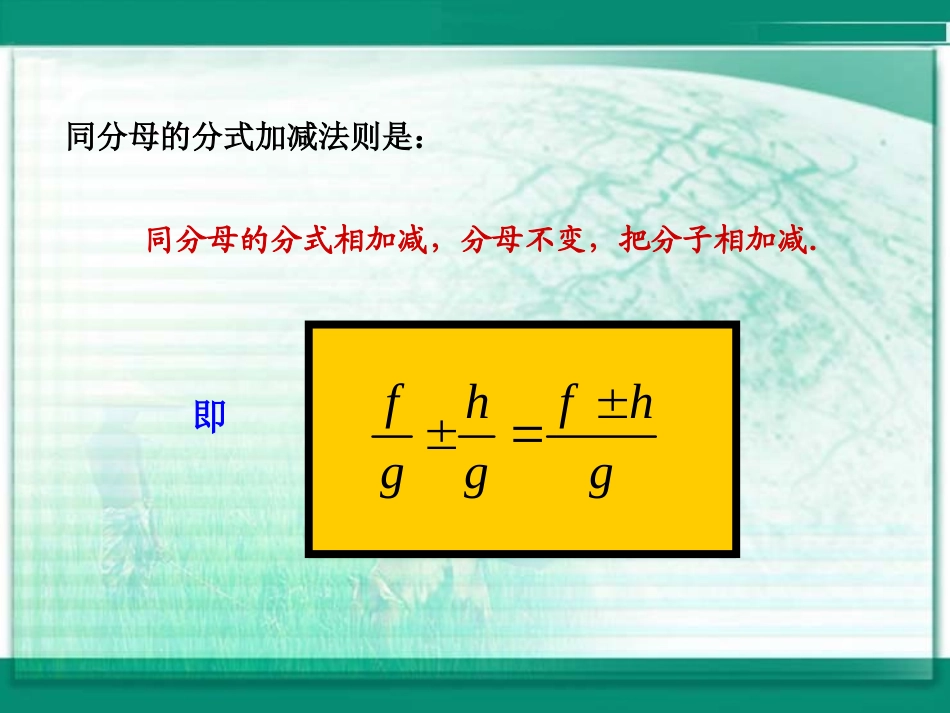 同分母的分式加减法则是：

同分母的分式相加减，分母不变，把分子相加减.

即

$\frac{f}{g} \pm \frac{h}{g} = \frac{f \pm h}{g}$